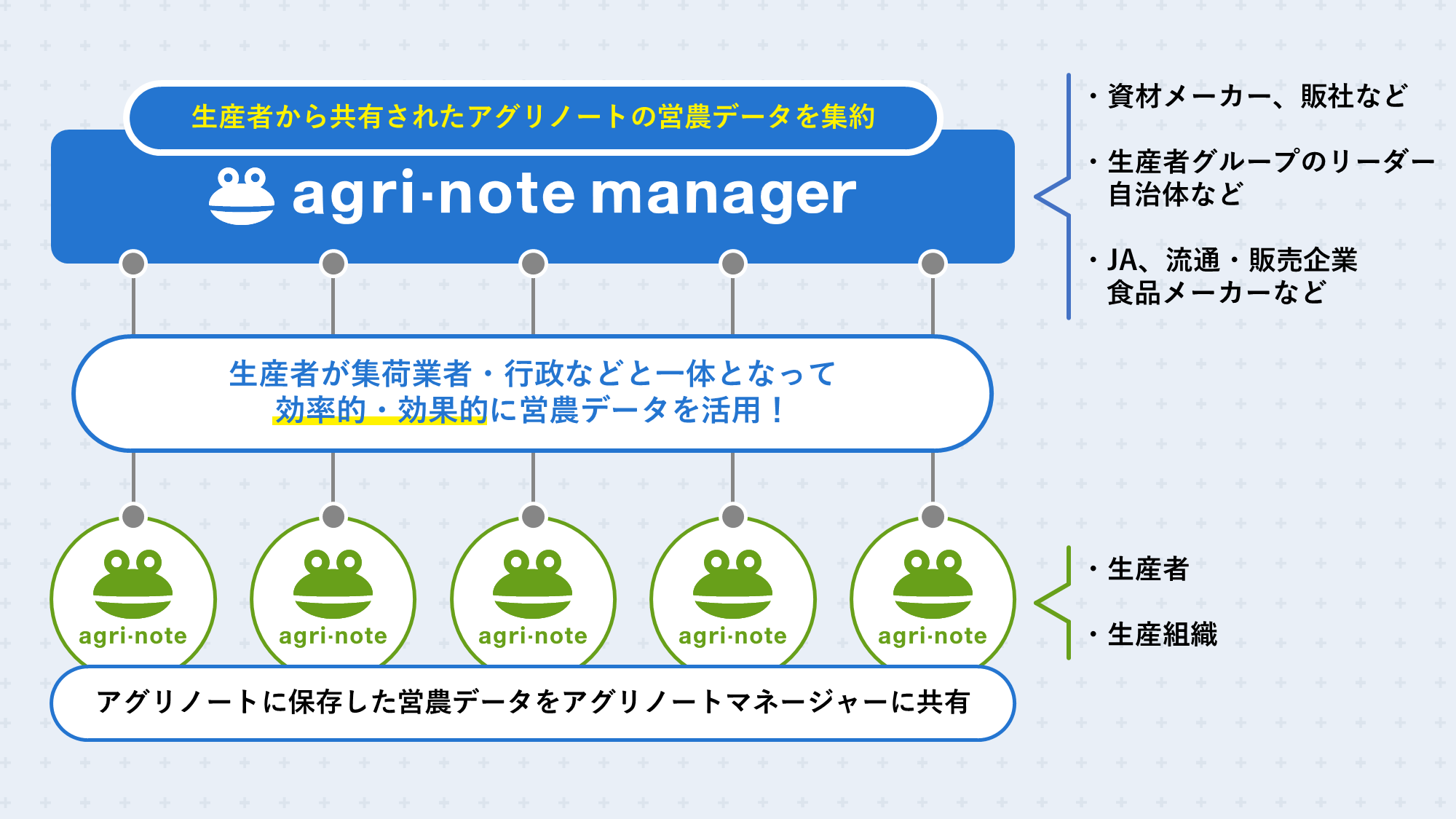 生産者から共有されたアグリノートの営農データを集約

agri·note manager

・資材メーカー、販社など

・生産者グループのリーダー
自治体など

・JA、流通・販売企業
食品メーカーなど

生産者が集荷業者・行政などと一体となって
効率的・効果的に営農データを活用！

agri·note

agri·note

agri·note

agri·note

agri·note

・生産者

・生産組織

アグリノートに保存した営農データをアグリノートマネージャーに共有